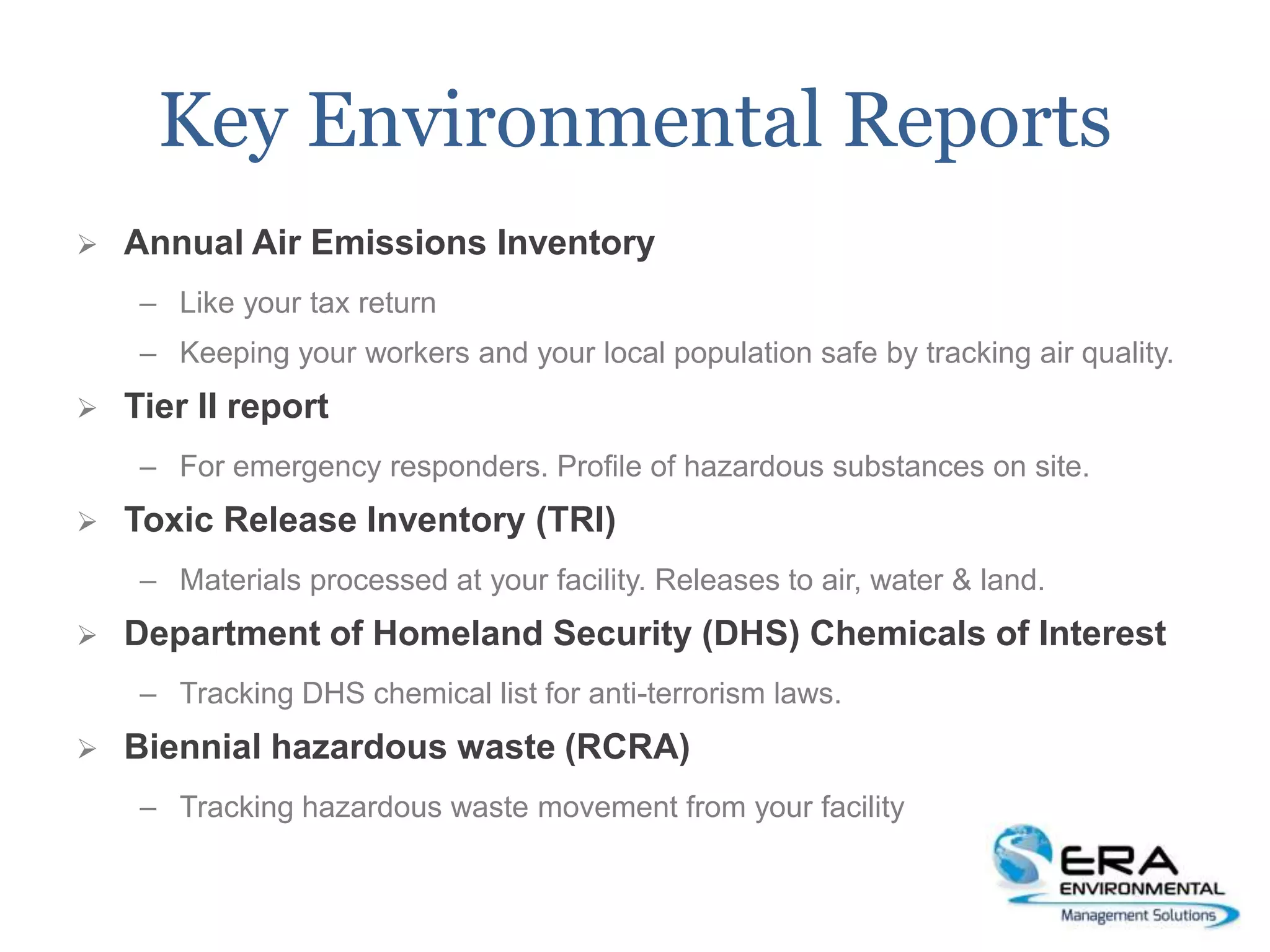 Key Environmental Reports

➢ Annual Air Emissions Inventory

– Like your tax return

– Keeping your workers and your local population safe by tracking air quality.

➢ Tier II report

– For emergency responders. Profile of hazardous substances on site.

➢ Toxic Release Inventory (TRI)

– Materials processed at your facility. Releases to air, water & land.

➢ Department of Homeland Security (DHS) Chemicals of Interest

– Tracking DHS chemical list for anti-terrorism laws.

➢ Biennial hazardous waste (RCRA)

– Tracking hazardous waste movement from your facility

ERA ENVIRONMENTAL Management Solutions